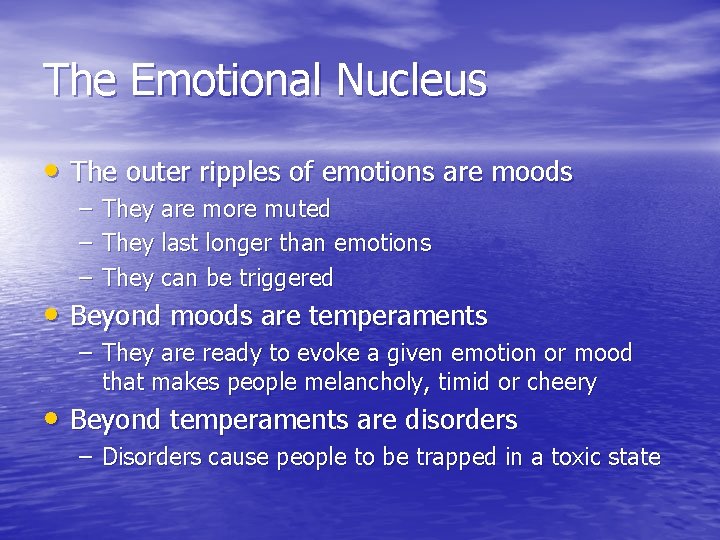 The Emotional Nucleus

• The outer ripples of emotions are moods
– They are more muted
– They last longer than emotions
– They can be triggered
• Beyond moods are temperaments
– They are ready to evoke a given emotion or mood that makes people melancholy, timid or cheery
• Beyond temperaments are disorders
– Disorders cause people to be trapped in a toxic state